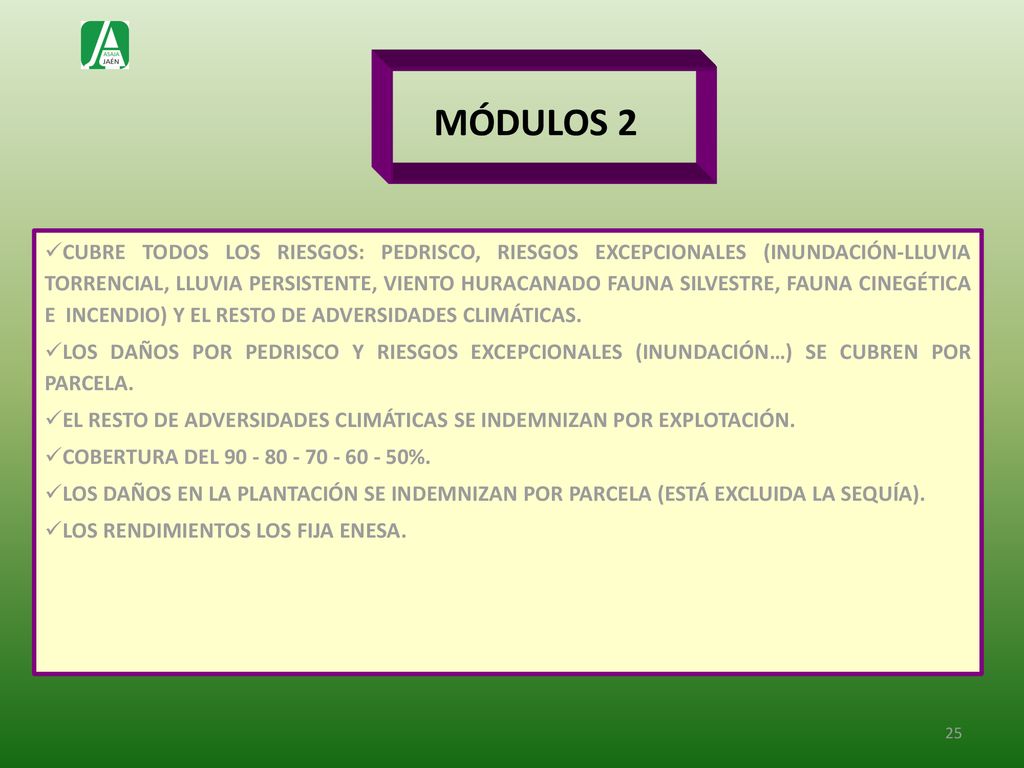 ASAJA JAÉN

MÓDULOS 2

✓CUBRE TODOS LOS RIESGOS: PEDRISCO, RIESGOS EXCEPCIONALES (INUNDACIÓN-LLUVIA TORRENCIAL, LLUVIA PERSISTENTE, VIENTO HURACANADO FAUNA SILVESTRE, FAUNA CINEGÉTICA E INCENDIO) Y EL RESTO DE ADVERSIDADES CLIMÁTICAS.

✓LOS DAÑOS POR PEDRISCO Y RIESGOS EXCEPCIONALES (INUNDACIÓN…) SE CUBREN POR PARCELA.

✓EL RESTO DE ADVERSIDADES CLIMÁTICAS SE INDEMNIZAN POR EXPLOTACIÓN.

✓COBERTURA DEL 90 - 80 - 70 - 60 - 50%.

✓LOS DAÑOS EN LA PLANTACIÓN SE INDEMNIZAN POR PARCELA (ESTÁ EXCLUIDA LA SEQUÍA).

✓LOS RENDIMIENTOS LOS FIJA ENESA.

25